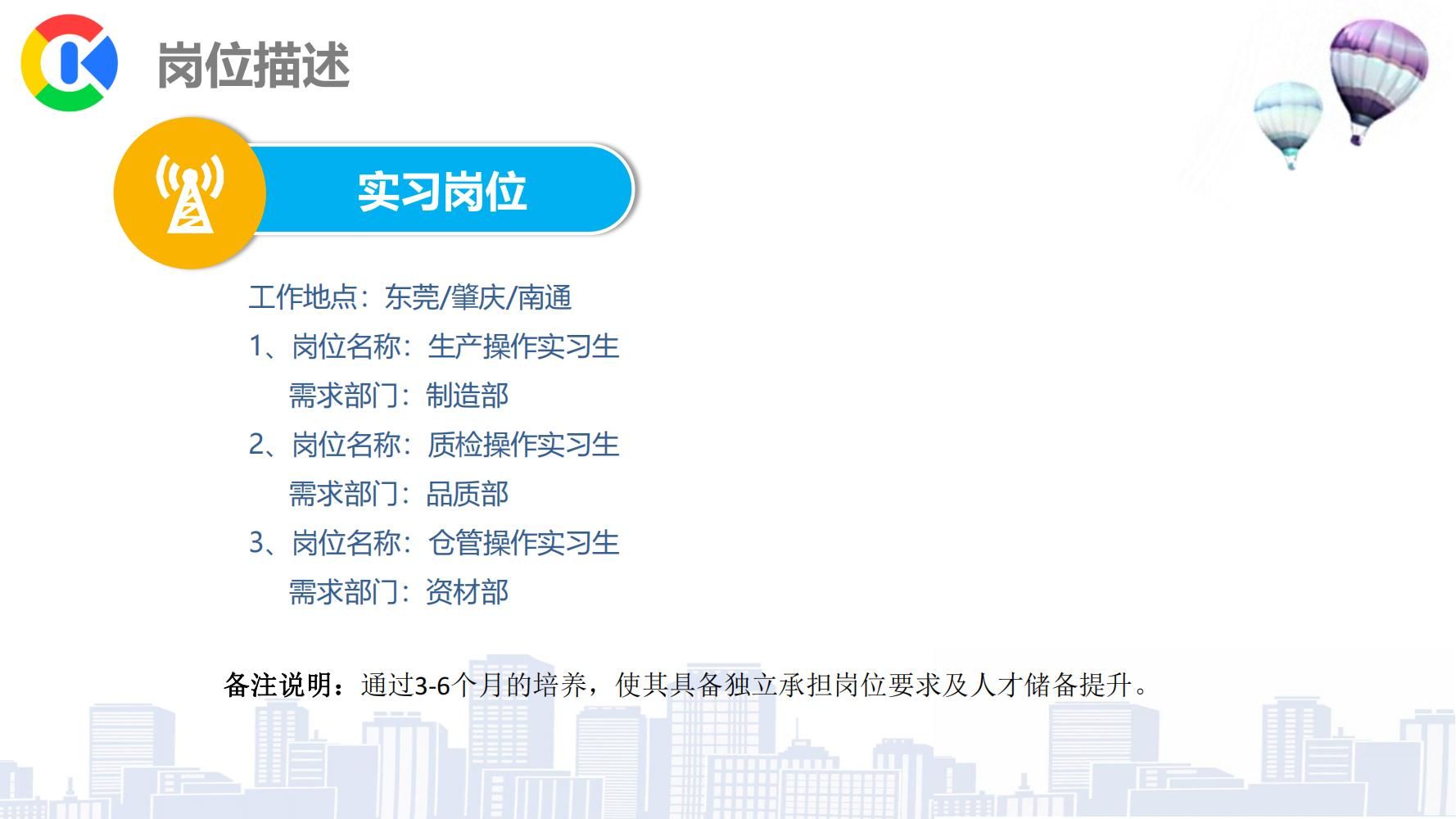 岗位描述

实习岗位

工作地点：东莞/肇庆/南通
1、岗位名称：生产操作实习生
需求部门：制造部
2、岗位名称：质检操作实习生
需求部门：品质部
3、岗位名称：仓管操作实习生
需求部门：资材部

备注说明：通过3-6个月的培养，使其具备独立承担岗位要求及人才储备提升。